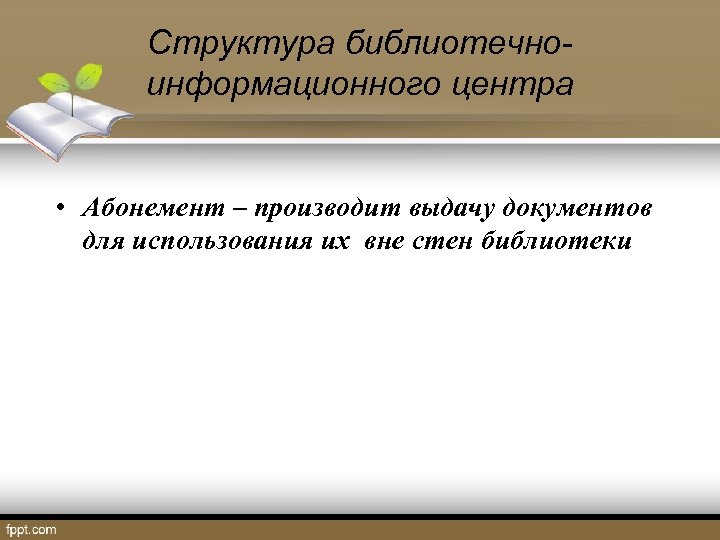 Структура библиотечно-информационного центра

• Абонемент – производит выдачу документов для использования их вне стен библиотеки

fppt.com